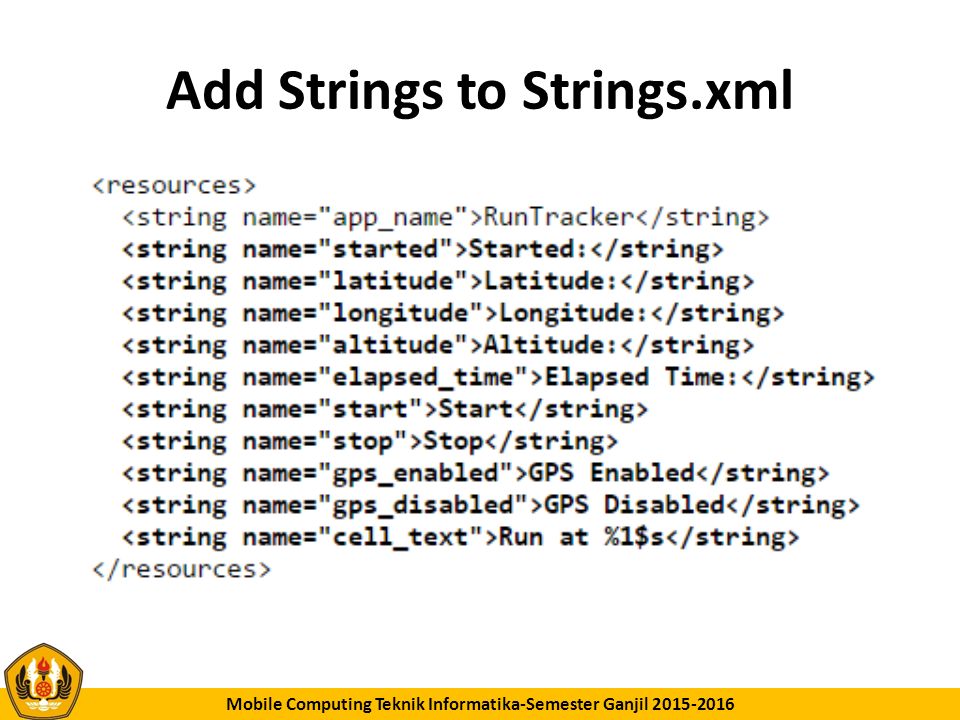 Add Strings to Strings.xml

<resources>
<string name="app_name">RunTracker</string>
<string name="started">Started:</string>
<string name="latitude">Latitude:</string>
<string name="longitude">Longitude:</string>
<string name="altitude">Altitude:</string>
<string name="elapsed_time">Elapsed Time:</string>
<string name="start">Start</string>
<string name="stop">Stop</string>
<string name="gps_enabled">GPS Enabled</string>
<string name="gps_disabled">GPS Disabled</string>
<string name="cell_text">Run at %1$s</string>
</resources>

Mobile Computing Teknik Informatika-Semester Ganjil 2015-2016